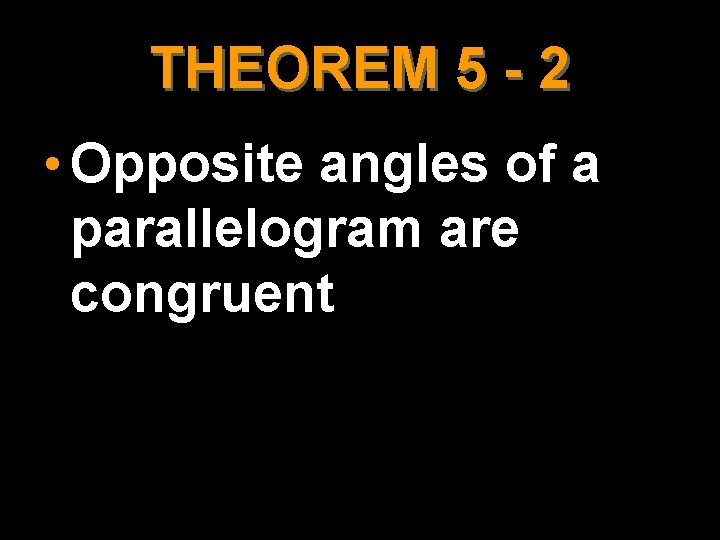 THEOREM 5 - 2

• Opposite angles of a parallelogram are congruent